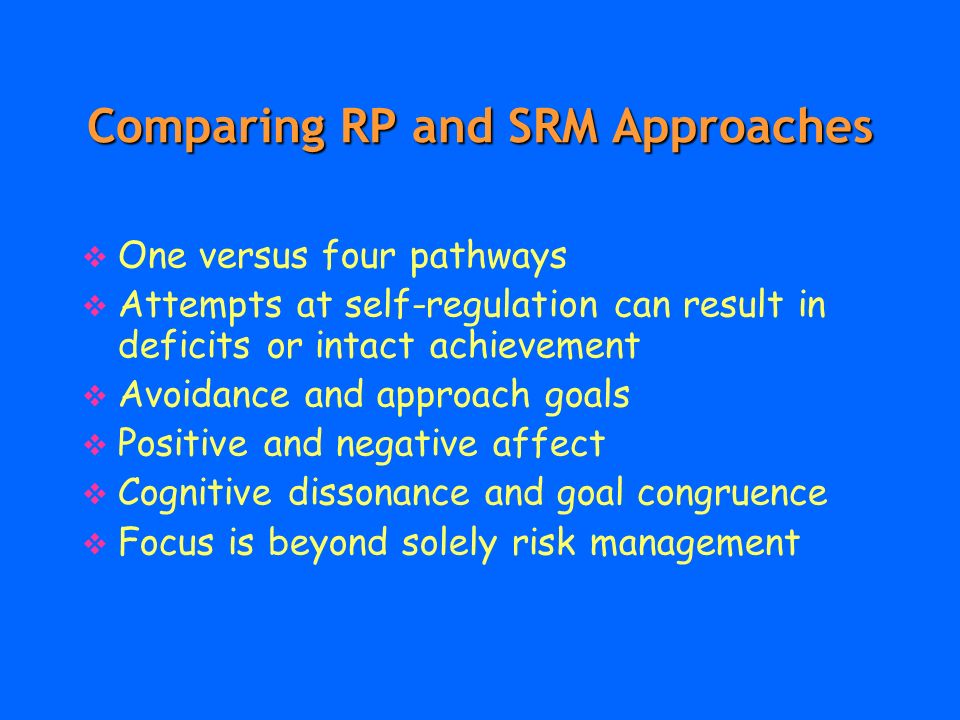 Comparing RP and SRM Approaches

❖ One versus four pathways
❖ Attempts at self-regulation can result in deficits or intact achievement
❖ Avoidance and approach goals
❖ Positive and negative affect
❖ Cognitive dissonance and goal congruence
❖ Focus is beyond solely risk management